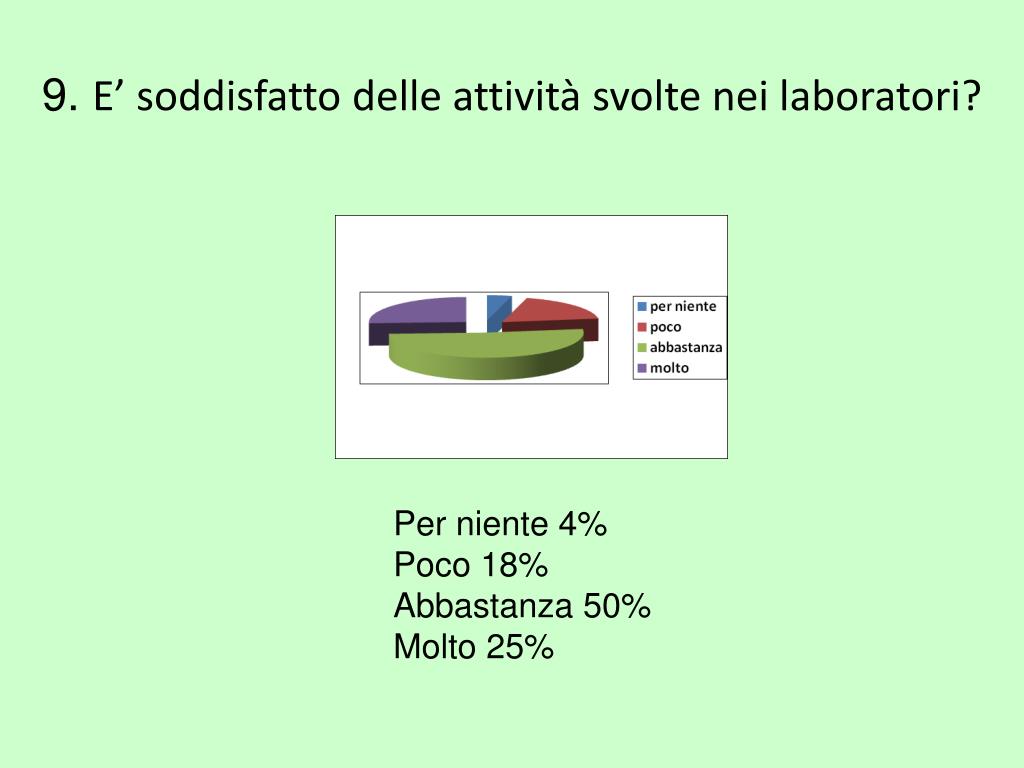 9. E’ soddisfatto delle attività svolte nei laboratori?

per niente
poco
abbastanza
molto

Per niente 4%
Poco 18%
Abbastanza 50%
Molto 25%